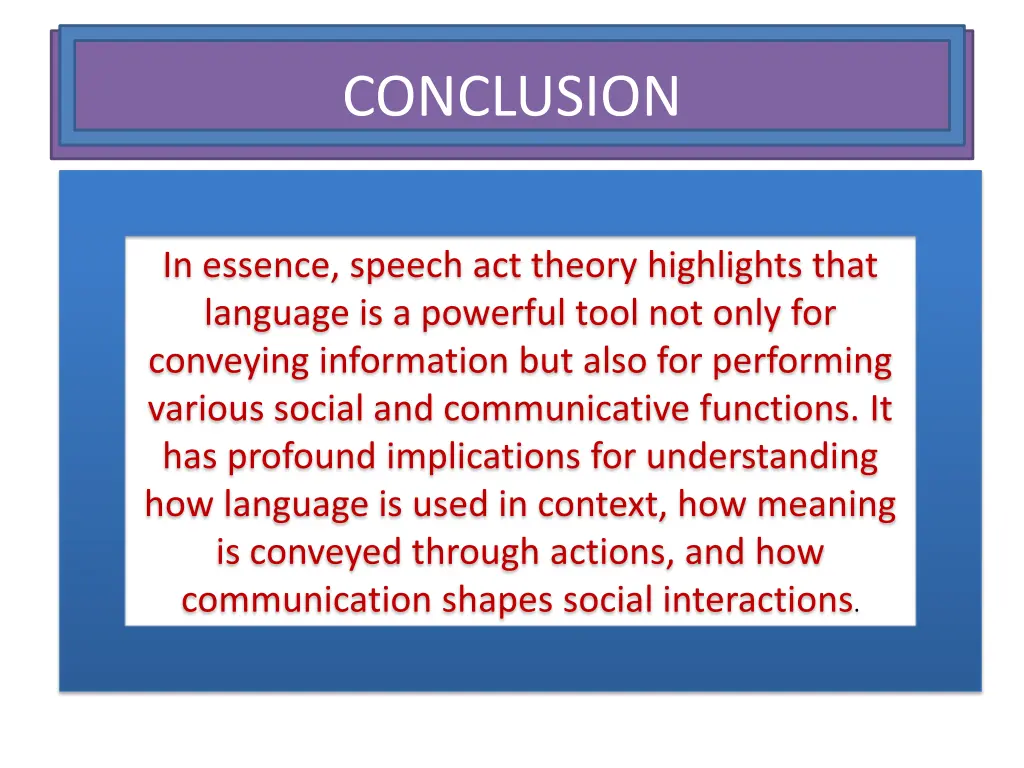 CONCLUSION

In essence, speech act theory highlights that language is a powerful tool not only for conveying information but also for performing various social and communicative functions. It has profound implications for understanding how language is used in context, how meaning is conveyed through actions, and how communication shapes social interactions.